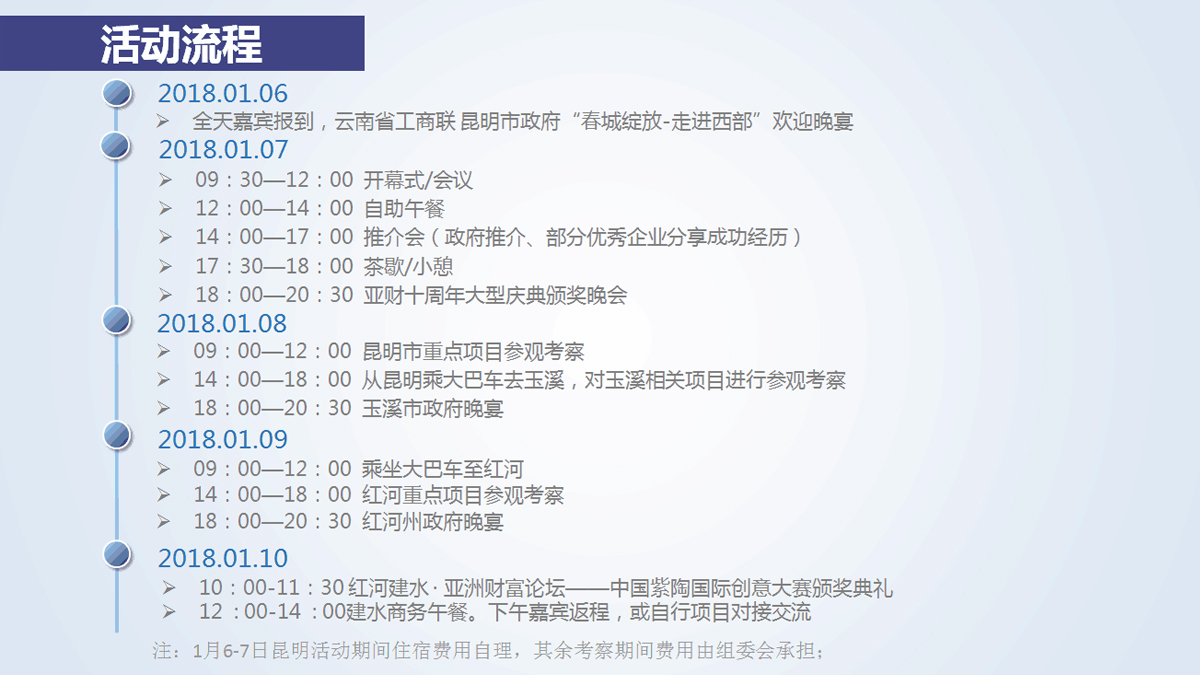 活动流程

2018.01.06

➢ 全天嘉宾报到，云南省工商联 昆明市政府“春城绽放-走进西部”欢迎晚宴

2018.01.07

➢ 09：30—12：00 开幕式/会议
➢ 12：00—14：00 自助午餐
➢ 14：00—17：00 推介会（政府推介、部分优秀企业分享成功经历）
➢ 17：30—18：00 茶歇/小憩
➢ 18：00—20：30 亚财十周年大型庆典颁奖晚会

2018.01.08

➢ 09：00—12：00 昆明市重点项目参观考察
➢ 14：00—18：00 从昆明乘大巴车去玉溪，对玉溪相关项目进行参观考察
➢ 18：00—20：30 玉溪市政府晚宴

2018.01.09

➢ 09：00—12：00 乘坐大巴车至红河
➢ 14：00—18：00 红河重点项目参观考察
➢ 18：00—20：30 红河州政府晚宴

2018.01.10

➢ 10：00-11：30 红河建水 · 亚洲财富论坛——中国紫陶国际创意大赛颁奖典礼
➢ 12 ：00-14 ：00建水商务午餐。下午嘉宾返程，或自行项目对接交流

注：1月6-7日昆明活动期间住宿费用自理，其余考察期间费用由组委会承担；